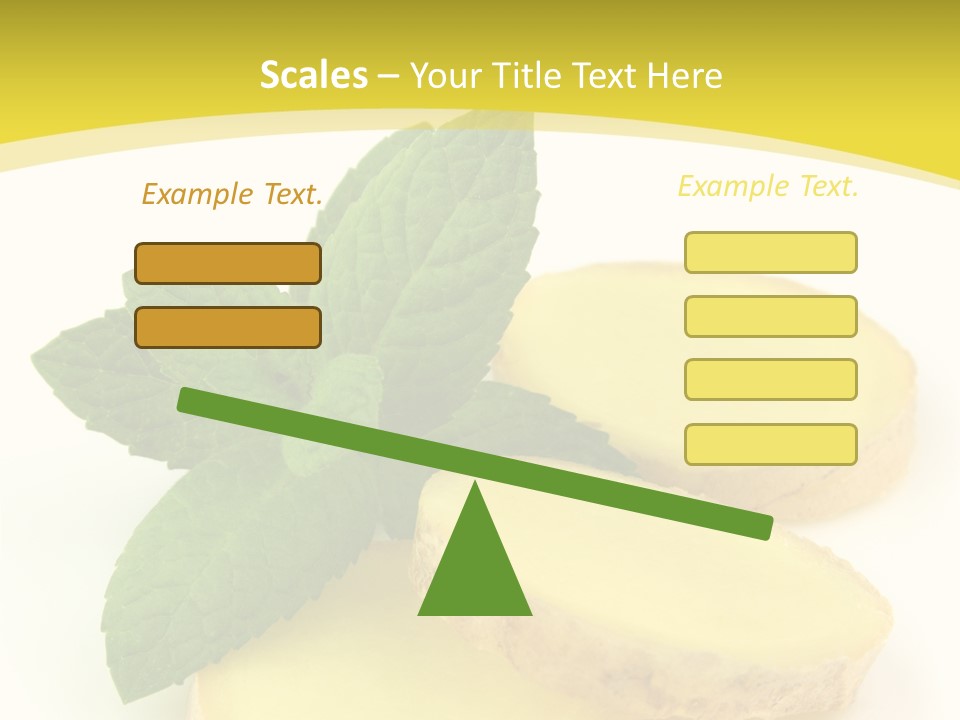 Scales – Your Title Text Here

Example Text.

Example Text.